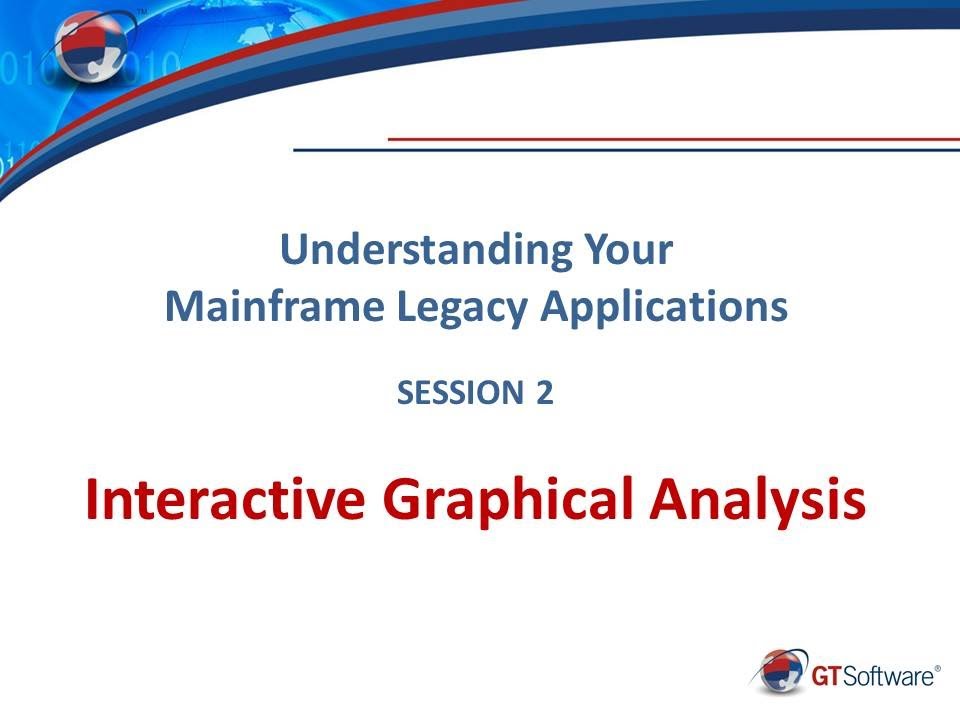 Understanding Your
Mainframe Legacy Applications

SESSION 2

Interactive Graphical Analysis

GTSoftware®